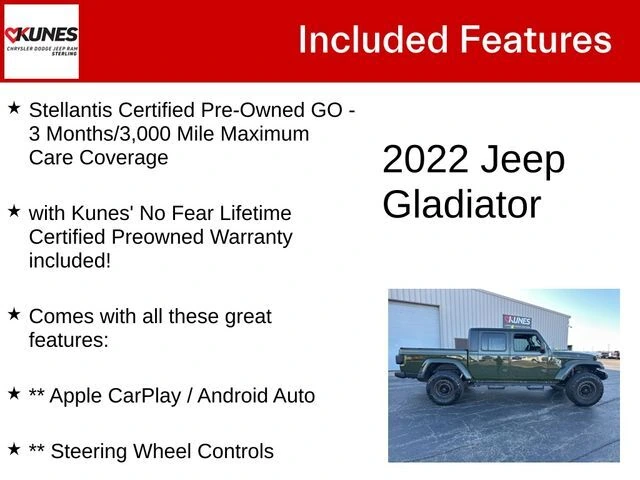 KUNES
CHRYSLER DODGE JEEP RAM
STERLING

Included Features

★ Stellantis Certified Pre-Owned GO - 3 Months/3,000 Mile Maximum Care Coverage

★ with Kunes' No Fear Lifetime Certified Preowned Warranty included!

★ Comes with all these great features:

★ ** Apple CarPlay / Android Auto

★ ** Steering Wheel Controls

2022 Jeep Gladiator

KUNES